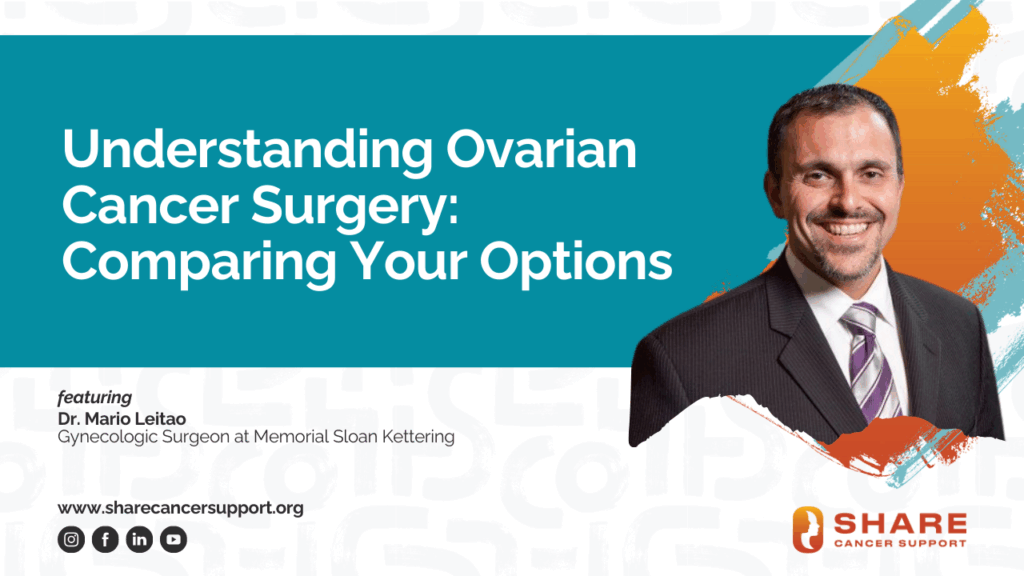 Understanding Ovarian Cancer Surgery: Comparing Your Options

featuring
Dr. Mario Leitao
Gynecologic Surgeon at Memorial Sloan Kettering

www.sharecancersupport.org

SHARE
CANCER SUPPORT